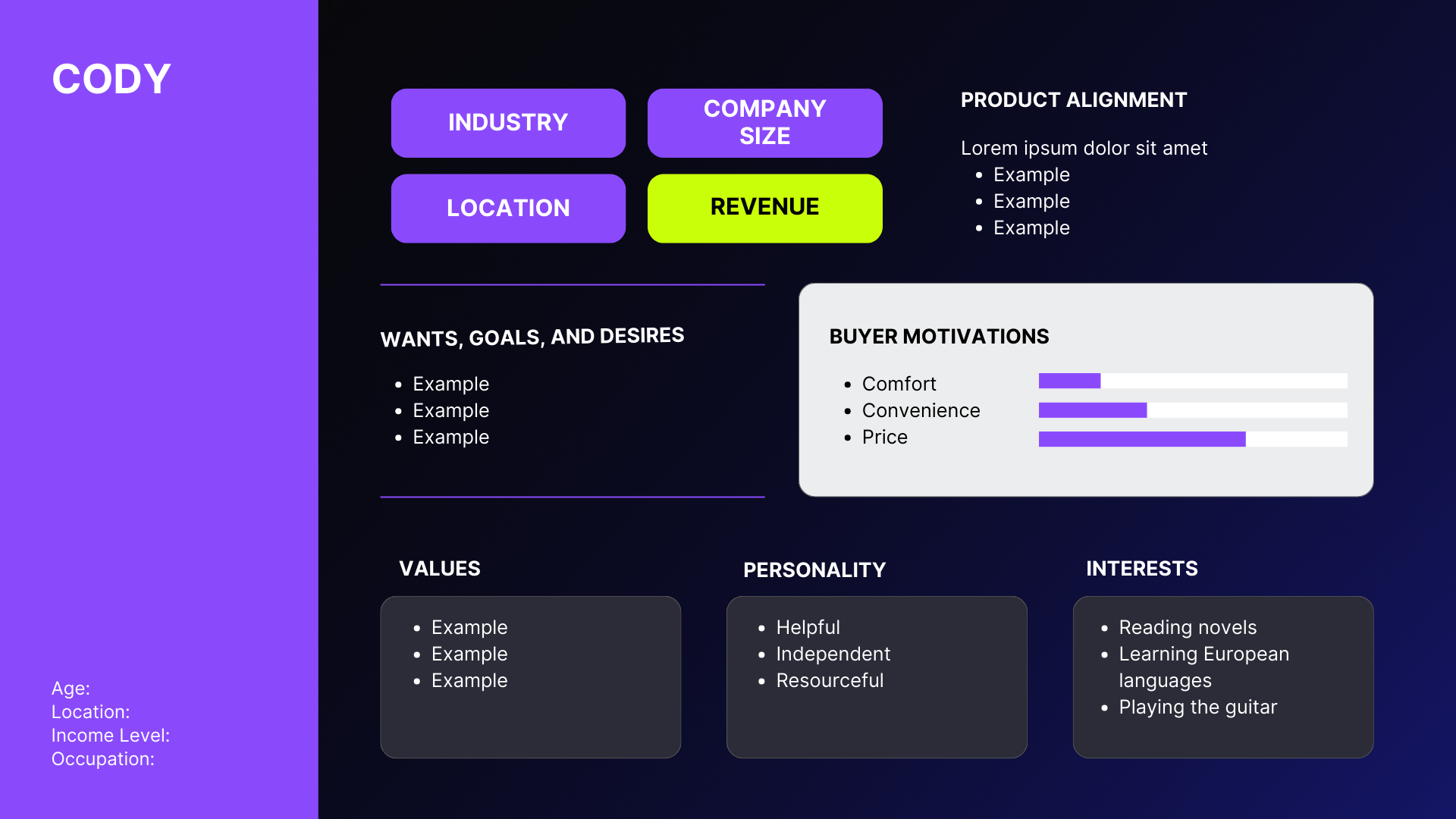 CODY

Age:
Location:
Income Level:
Occupation:

INDUSTRY

COMPANY SIZE

LOCATION

REVENUE

PRODUCT ALIGNMENT

Lorem ipsum dolor sit amet
- Example
- Example
- Example

WANTS, GOALS, AND DESIRES

- Example
- Example
- Example

BUYER MOTIVATIONS

- Comfort
- Convenience
- Price

VALUES

- Example
- Example
- Example

PERSONALITY

- Helpful
- Independent
- Resourceful

INTERESTS

- Reading novels
- Learning European languages
- Playing the guitar